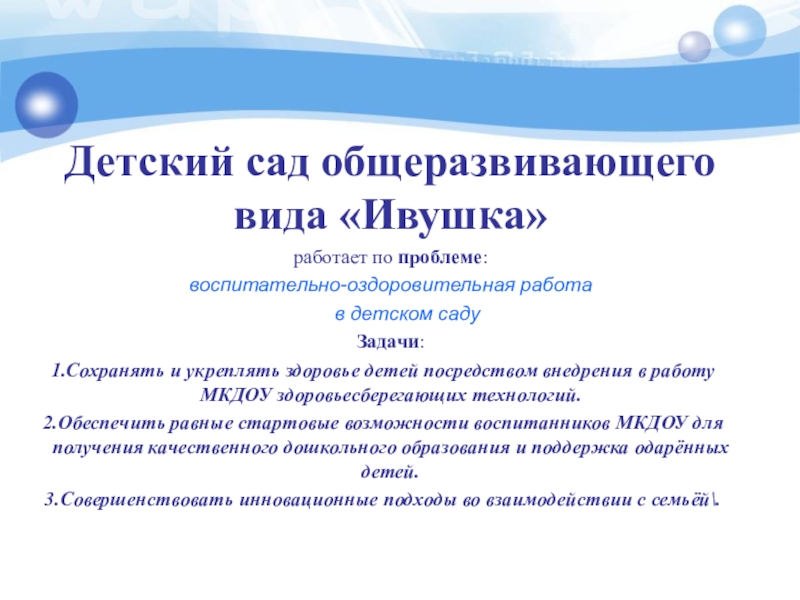 Детский сад общеразвивающего вида «Ивушка»

работает по проблеме:

воспитательно-оздоровительная работа

в детском саду

Задачи:

1.Сохранять и укреплять здоровье детей посредством внедрения в работу МКДОУ здоровьесберегающих технологий.

2.Обеспечить равные стартовые возможности воспитанников МКДОУ для получения качественного дошкольного образования и поддержка одарённых детей.

3.Совершенствовать инновационные подходы во взаимодействии с семьёй\.